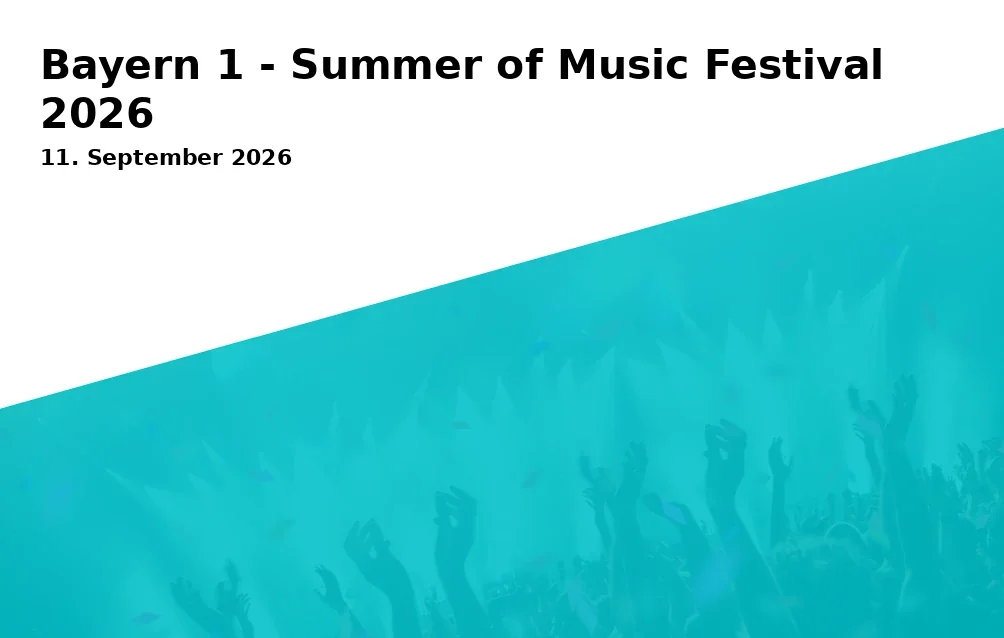 Bayern 1 - Summer of Music Festival 2026

11. September 2026